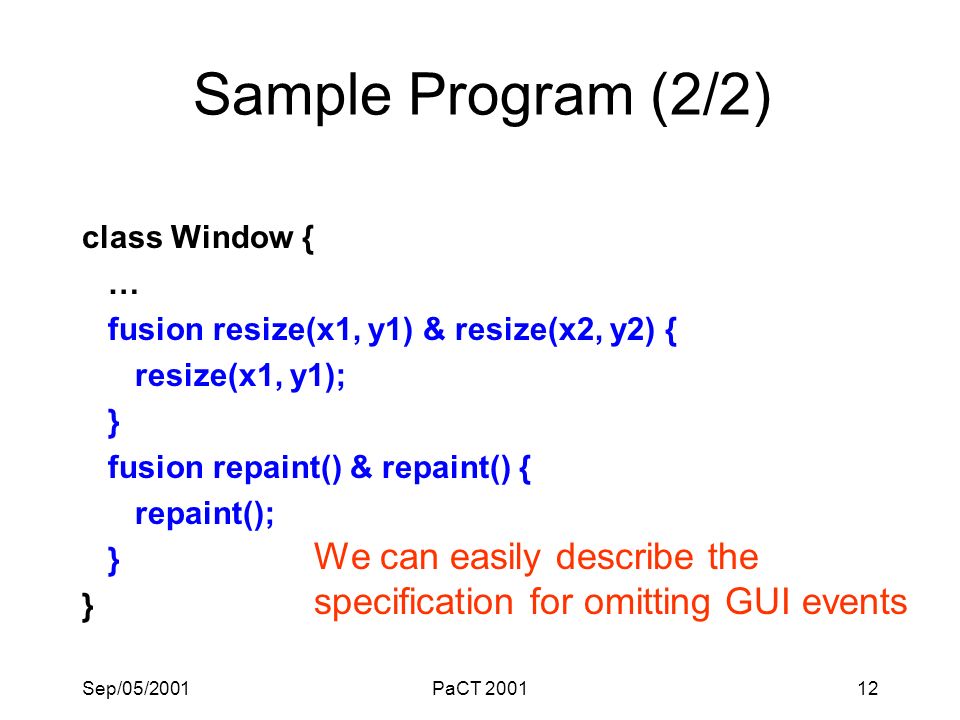 Sample Program (2/2)

class Window {
…
fusion resize(x1, y1) & resize(x2, y2) {
resize(x1, y1);
}
fusion repaint() & repaint() {
repaint();
}
}

We can easily describe the specification for omitting GUI events

Sep/05/2001 PaCT 2001 12